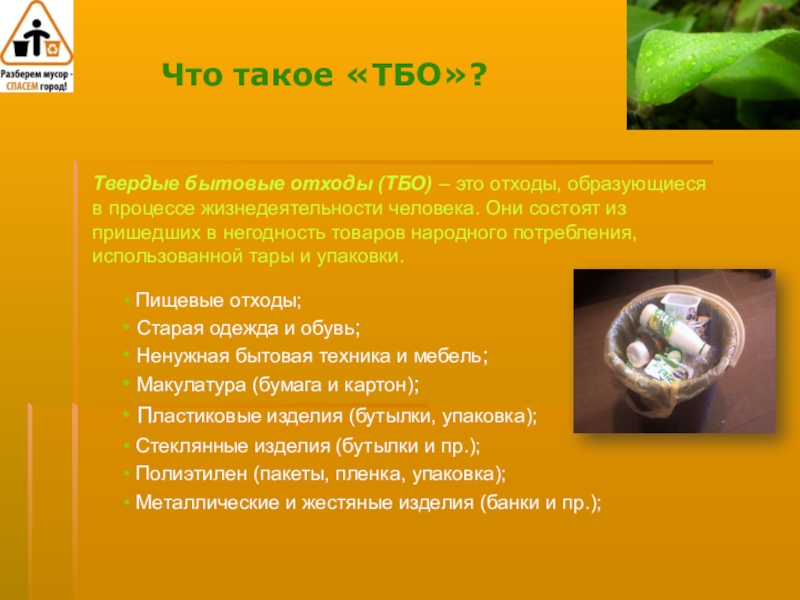 Разберем мусор - СПАСЕМ город!

Что такое «ТБО»?

Твердые бытовые отходы (ТБО) – это отходы, образующиеся в процессе жизнедеятельности человека. Они состоят из пришедших в негодность товаров народного потребления, использованной тары и упаковки.

• Пищевые отходы;
• Старая одежда и обувь;
• Ненужная бытовая техника и мебель;
• Макулатура (бумага и картон);
• Пластиковые изделия (бутылки, упаковка);
• Стеклянные изделия (бутылки и пр.);
• Полиэтилен (пакеты, пленка, упаковка);
• Металлические и жестяные изделия (банки и пр.);